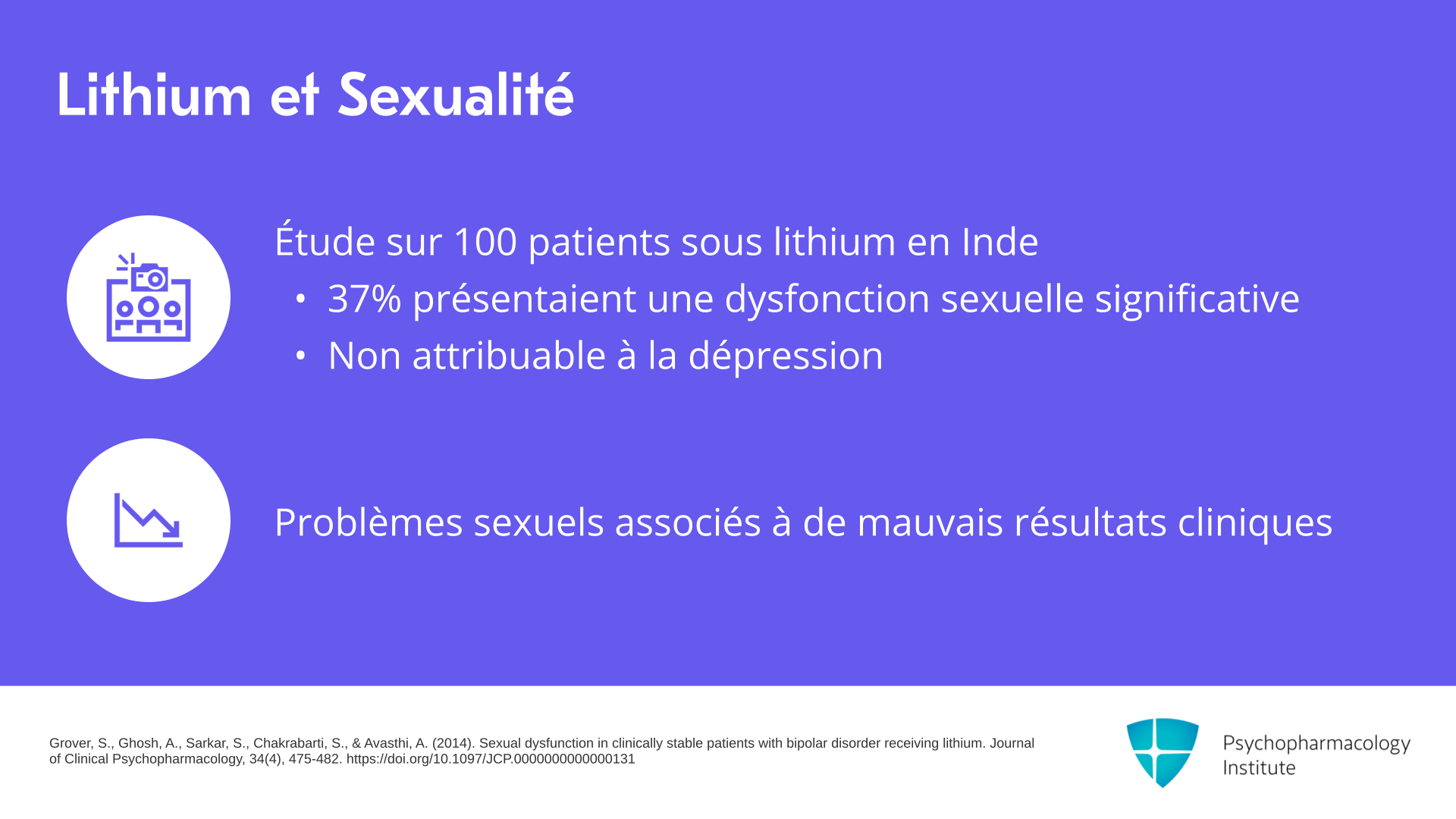 Lithium et Sexualité

Étude sur 100 patients sous lithium en Inde

• 37% présentaient une dysfonction sexuelle significative
• Non attribuable à la dépression

Problèmes sexuels associés à de mauvais résultats cliniques

Grover, S., Ghosh, A., Sarkar, S., Chakrabarti, S., & Avasthi, A. (2014). Sexual dysfunction in clinically stable patients with bipolar disorder receiving lithium. Journal of Clinical Psychopharmacology, 34(4), 475-482. https://doi.org/10.1097/JCP.0000000000000131

Psychopharmacology Institute